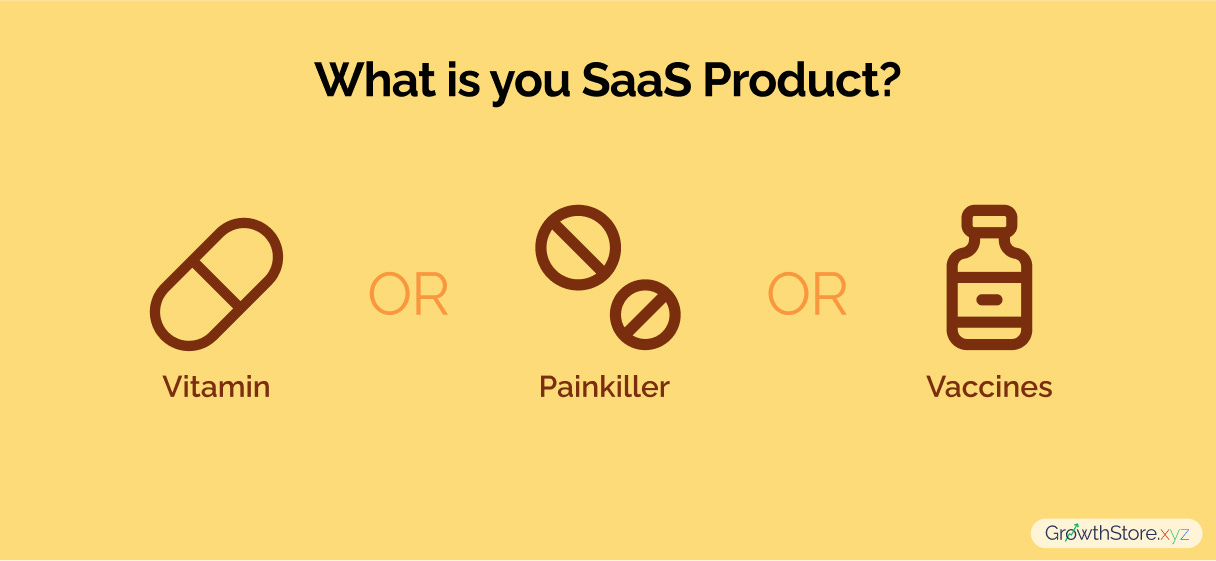 What is you SaaS Product?

Vitamin

OR

Painkiller

OR

Vaccines

GrowthStore.xyz